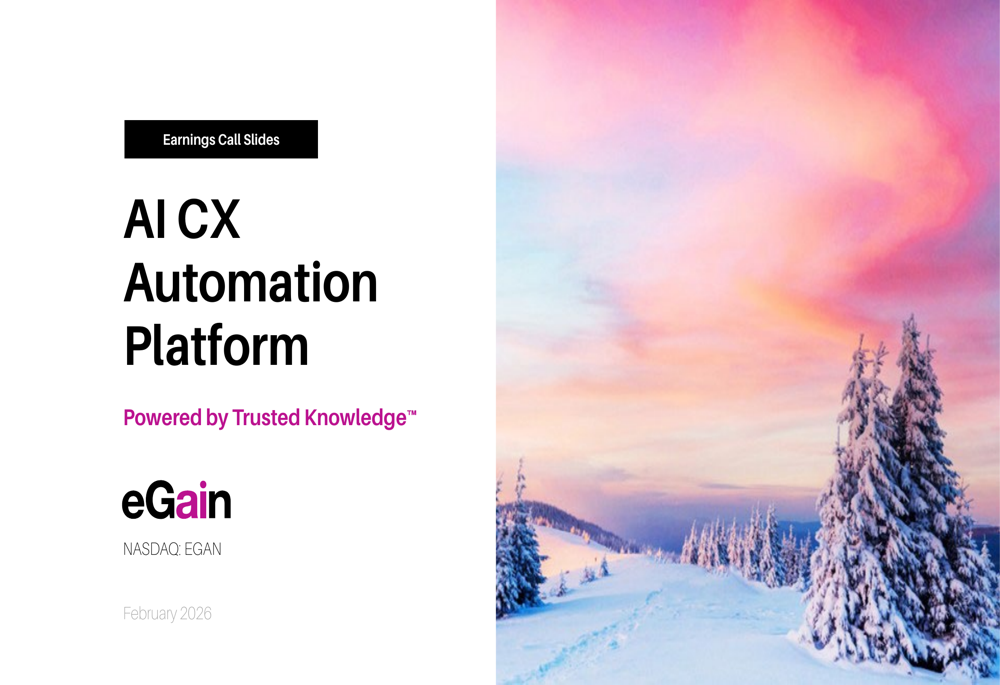 Earnings Call Slides

AI CX Automation Platform

Powered by Trusted Knowledge™

eGain

NASDAQ: EGAN

February 2026